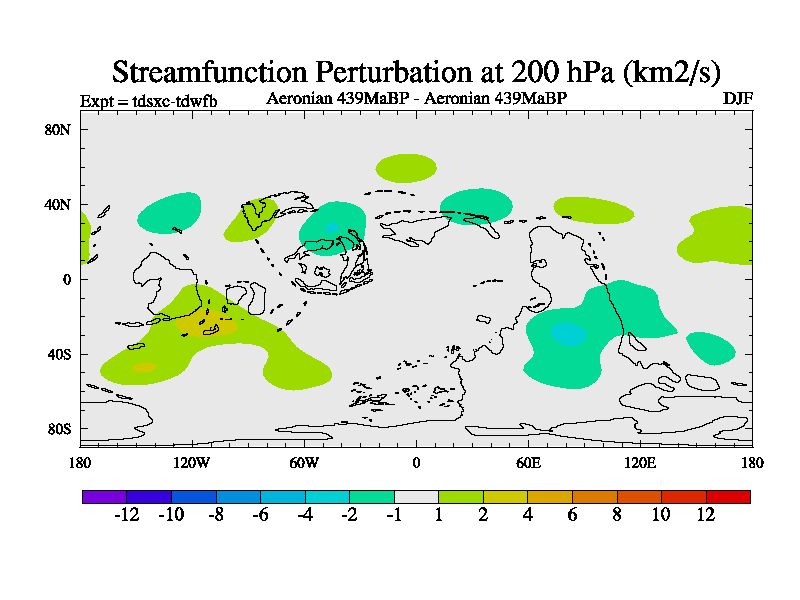 Streamfunction Perturbation at 200 hPa (km2/s)

Expt = tdsxc-tdwfb

Aeronian 439MaBP - Aeronian 439MaBP

DJF

80N
40N
0
40S
80S

180
120W
60W
0
60E
120E
180

-12 -10 -8 -6 -4 -2 -1 1 2 4 6 8 10 12